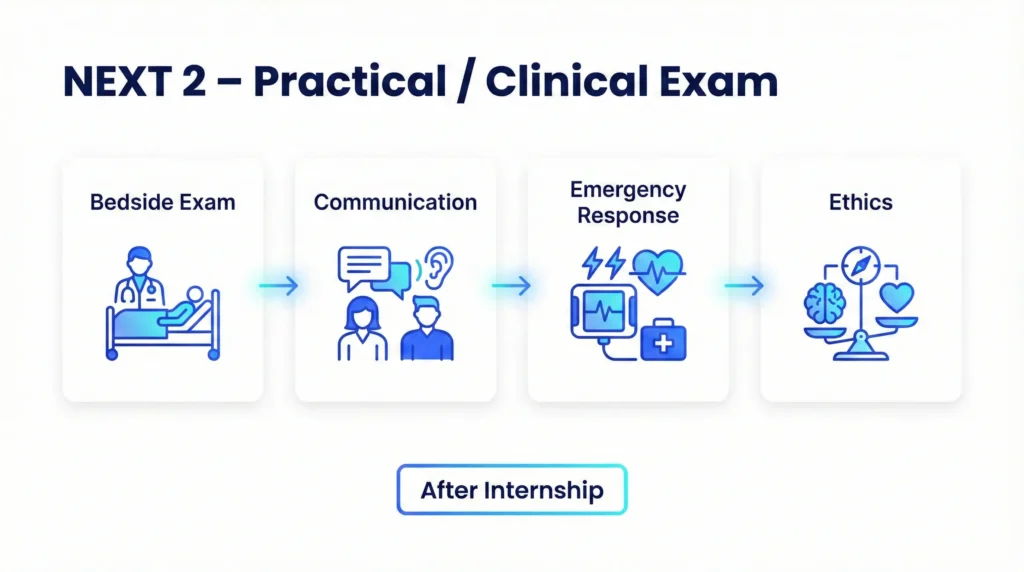 NEXT 2 – Practical / Clinical Exam

Bedside Exam

Communication

Emergency Response

Ethics

After Internship